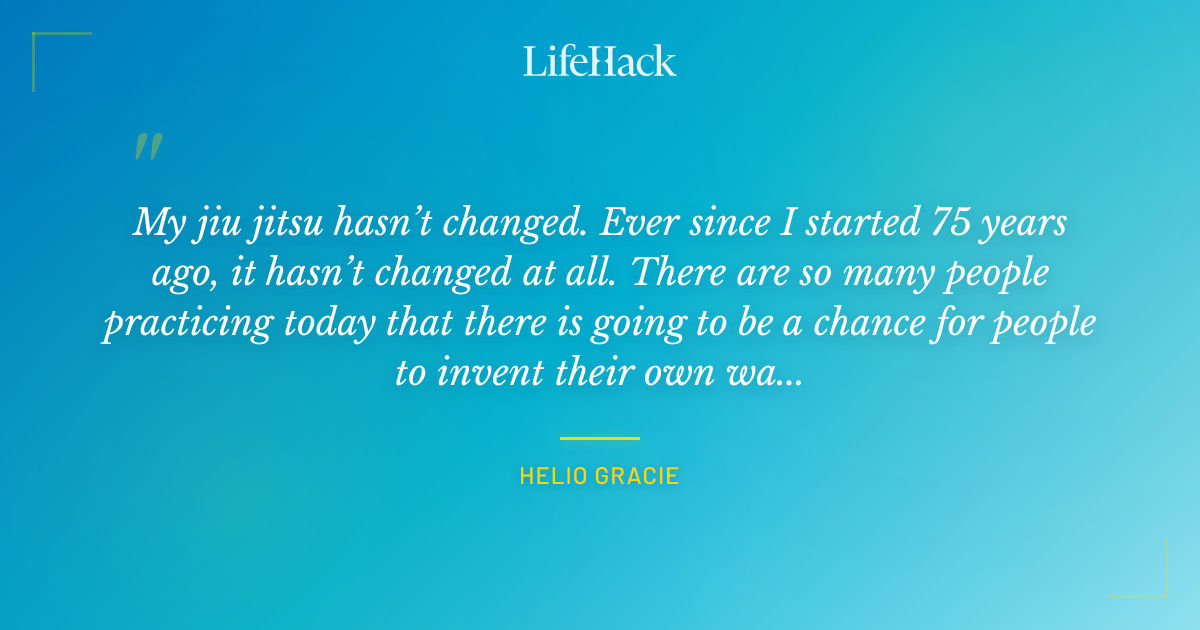 LifeHack

"

My jiu jitsu hasn't changed. Ever since I started 75 years ago, it hasn't changed at all. There are so many people practicing today that there is going to be a chance for people to invent their own wa...

HELIO GRACIE